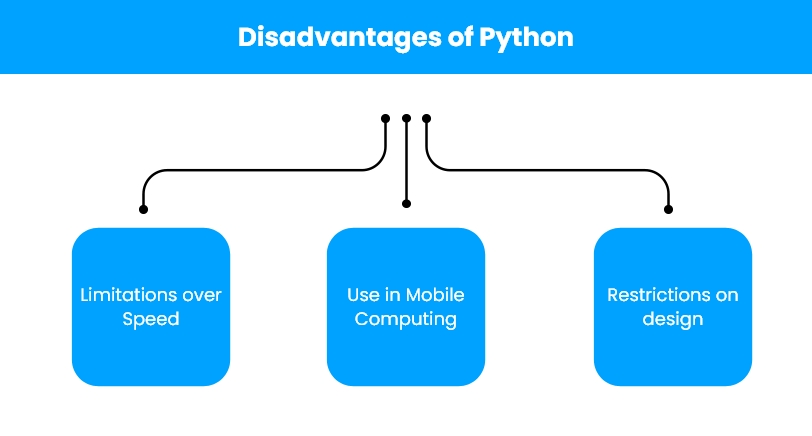 Disadvantages of Python

Limitations over Speed

Use in Mobile Computing

Restrictions on design